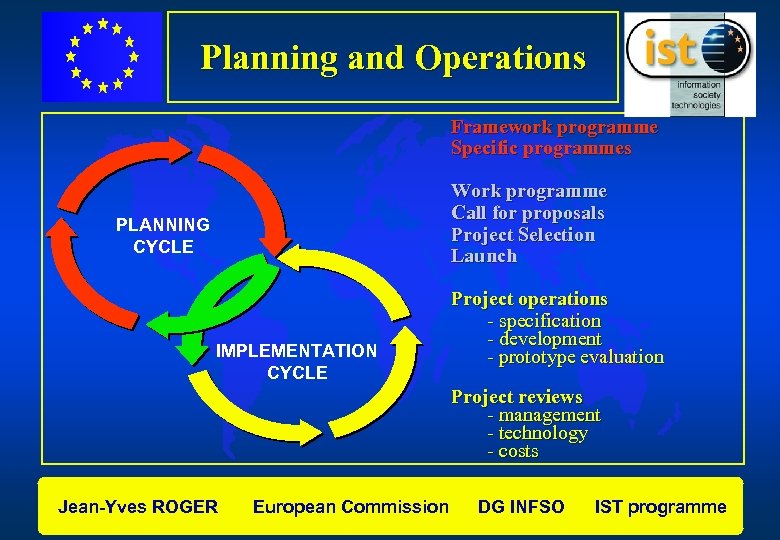 Planning and Operations

ist
information society technologies

PLANNING CYCLE

IMPLEMENTATION CYCLE

Framework programme
Specific programmes

Work programme
Call for proposals
Project Selection
Launch

Project operations
- specification
- development
- prototype evaluation

Project reviews
- management
- technology
- costs

Jean-Yves ROGER European Commission DG INFSO IST programme